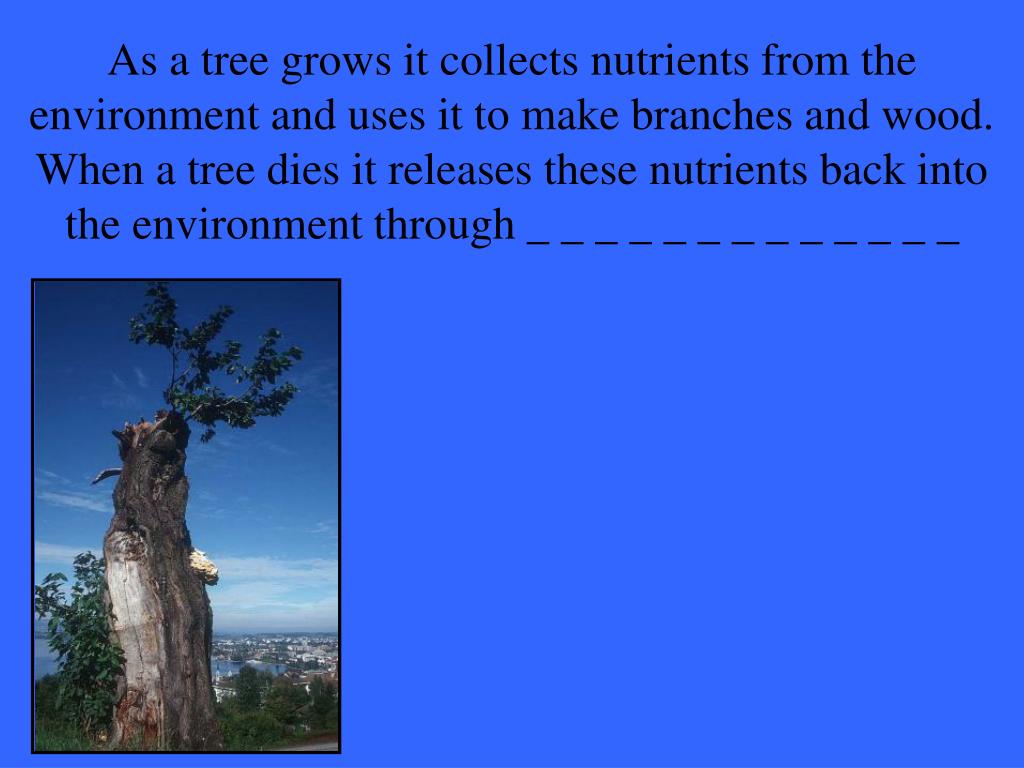 As a tree grows it collects nutrients from the environment and uses it to make branches and wood. When a tree dies it releases these nutrients back into the environment through _ _ _ _ _ _ _ _ _ _ _ _ _